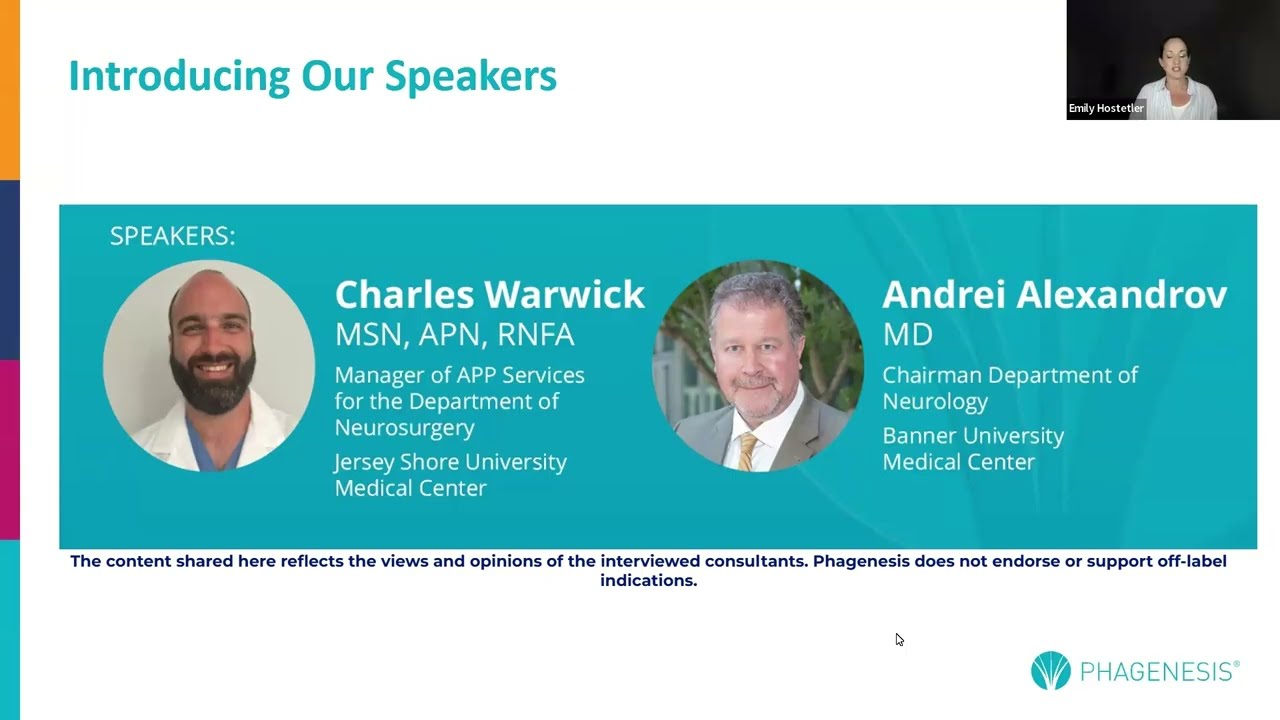 Introducing Our Speakers

Emily Hostetler

SPEAKERS:

Charles Warwick
MSN, APN, RNFA
Manager of APP Services for the Department of Neurosurgery
Jersey Shore University Medical Center

Andrei Alexandrov
MD
Chairman Department of Neurology
Banner University Medical Center

The content shared here reflects the views and opinions of the interviewed consultants. Phagenesis does not endorse or support off-label indications.

PHAGENESIS®